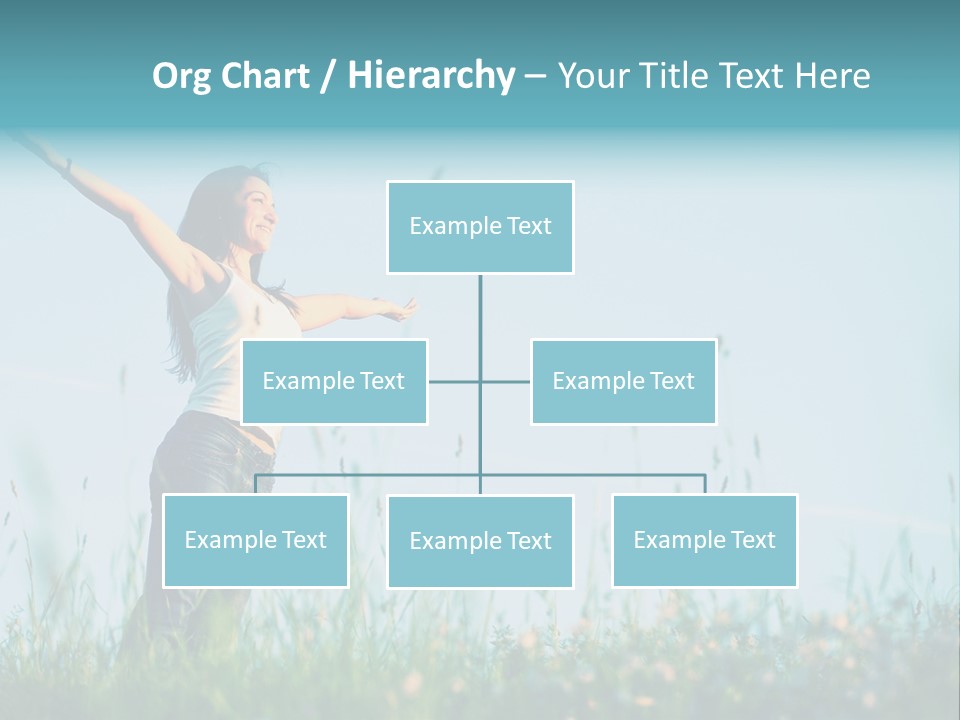 Org Chart / Hierarchy – Your Title Text Here

Example Text

Example Text

Example Text

Example Text

Example Text

Example Text